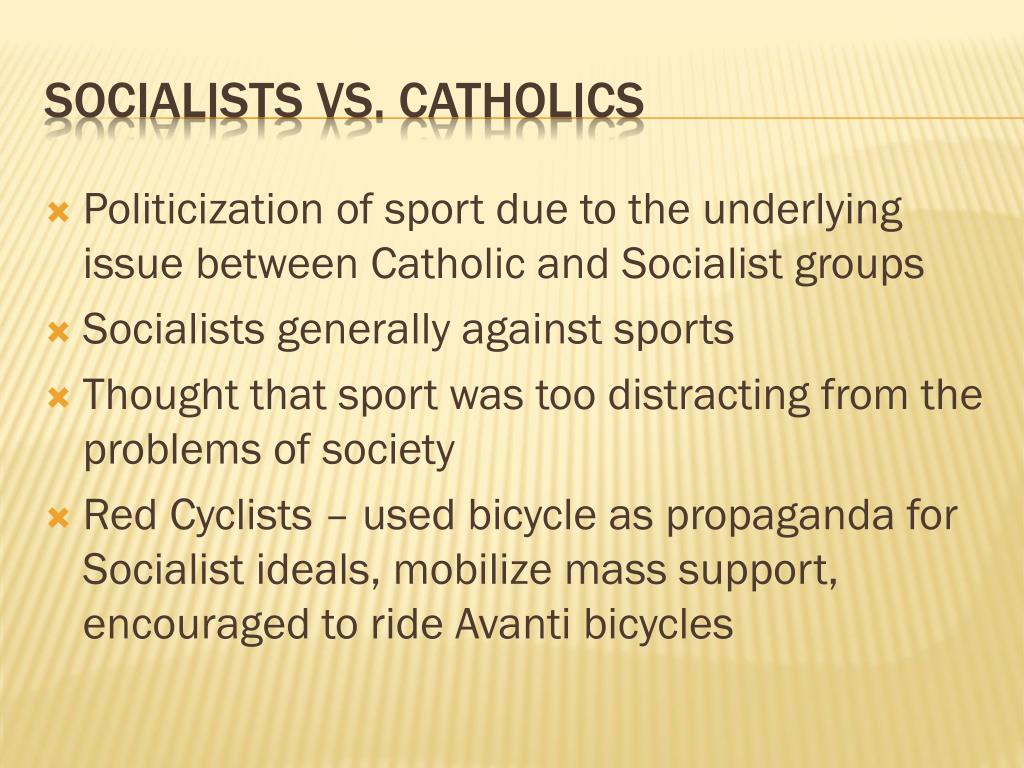 SOCIALISTS VS. CATHOLICS

Politicization of sport due to the underlying issue between Catholic and Socialist groups

Socialists generally against sports

Thought that sport was too distracting from the problems of society

Red Cyclists – used bicycle as propaganda for Socialist ideals, mobilize mass support, encouraged to ride Avanti bicycles